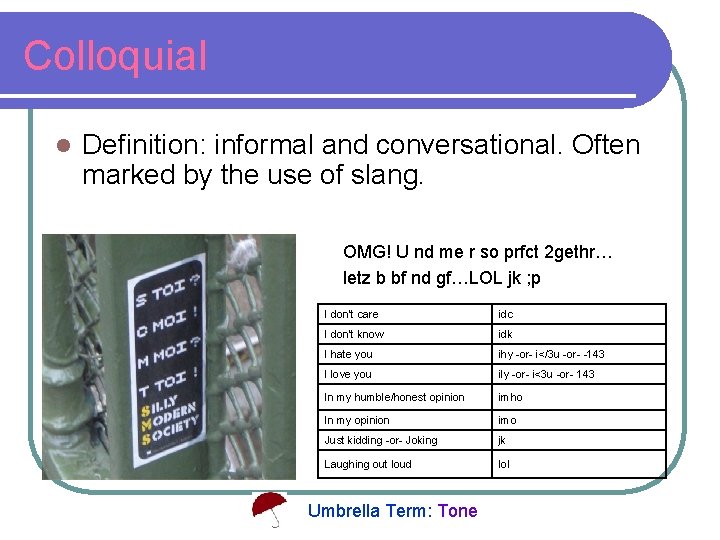 Colloquial

Definition: informal and conversational. Often marked by the use of slang.

S TOI ?
C MOI !
M MOI ?
T TOI !
SILLY
MODERN
SOCIETY

OMG! U nd me r so prfct 2gethr…
letz b bf nd gf…LOL jk ;p

| I don't care | idc |
|---|---|
| I don't know | idk |
| I hate you | ihy -or- i</3u -or- -143 |
| I love you | ily -or- i<3u -or- 143 |
| In my humble/honest opinion | imho |
| In my opinion | imo |
| Just kidding -or- Joking | jk |
| Laughing out loud | lol |

Umbrella Term: Tone